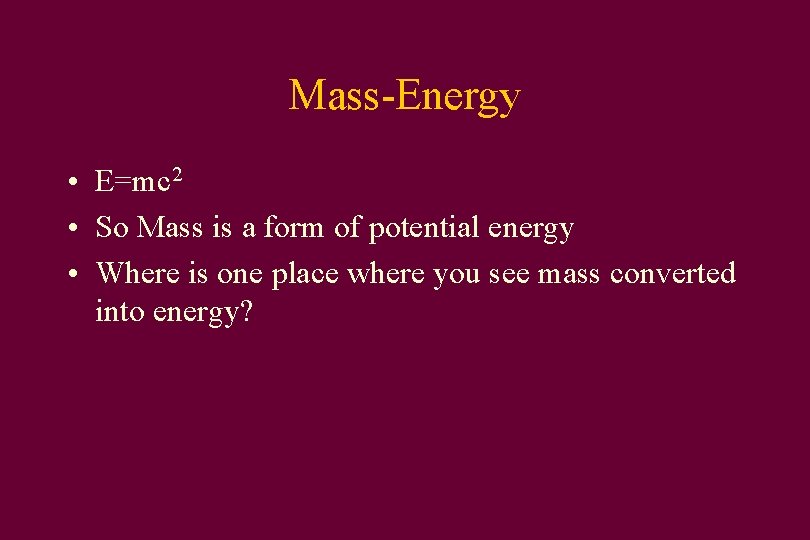 Mass-Energy

• $E=mc^2$
• So Mass is a form of potential energy
• Where is one place where you see mass converted into energy?